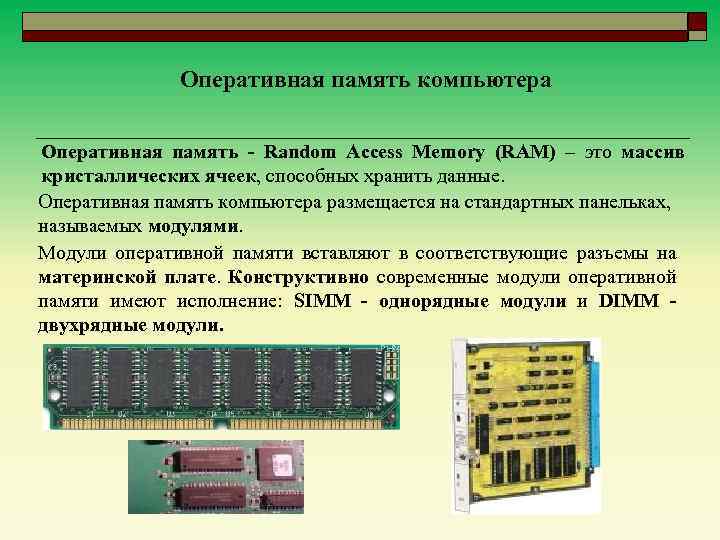 Оперативная память компьютера

Оперативная память - Random Access Memory (RAM) – это массив кристаллических ячеек, способных хранить данные.

Оперативная память компьютера размещается на стандартных панельках, называемых модулями.

Модули оперативной памяти вставляют в соответствующие разъемы на материнской плате. Конструктивно современные модули оперативной памяти имеют исполнение: SIMM - однорядные модули и DIMM - двухрядные модули.